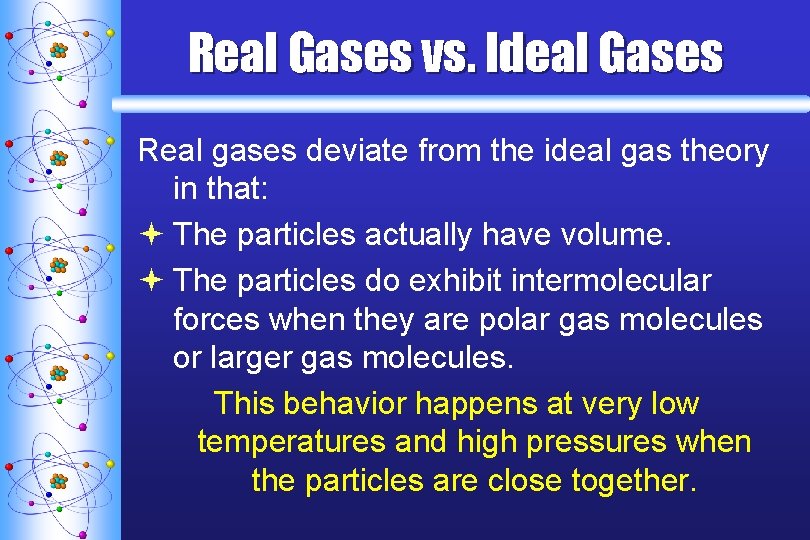 Real Gases vs. Ideal Gases

Real gases deviate from the ideal gas theory in that:

The particles actually have volume.

The particles do exhibit intermolecular forces when they are polar gas molecules or larger gas molecules.

This behavior happens at very low temperatures and high pressures when the particles are close together.